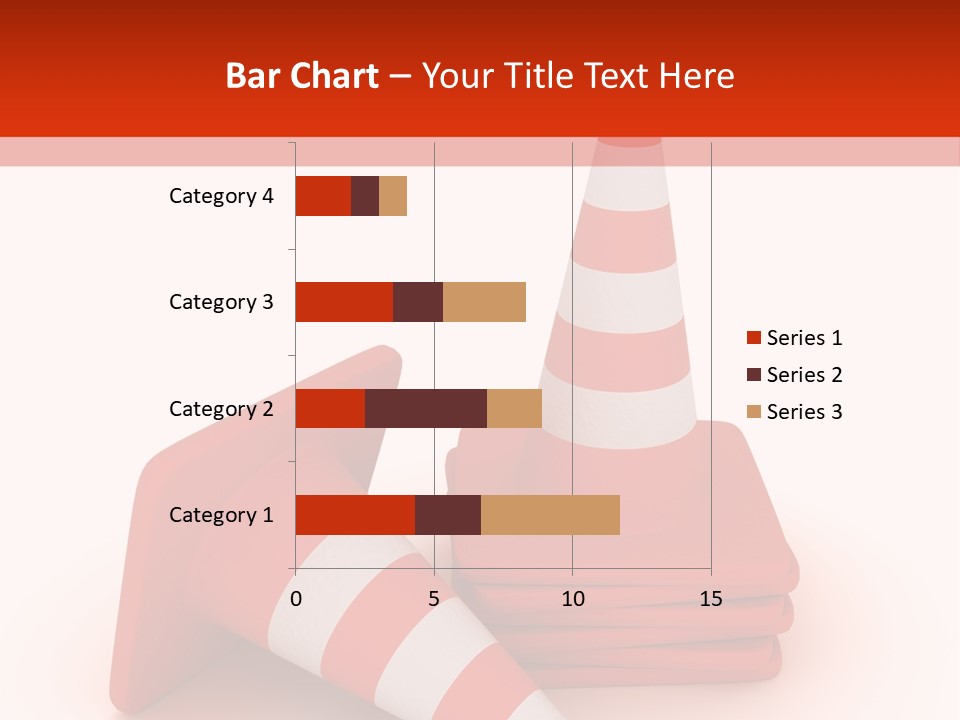 Bar Chart – Your Title Text Here

Category 4
Category 3
Category 2
Category 1

0
5
10
15

Series 1
Series 2
Series 3